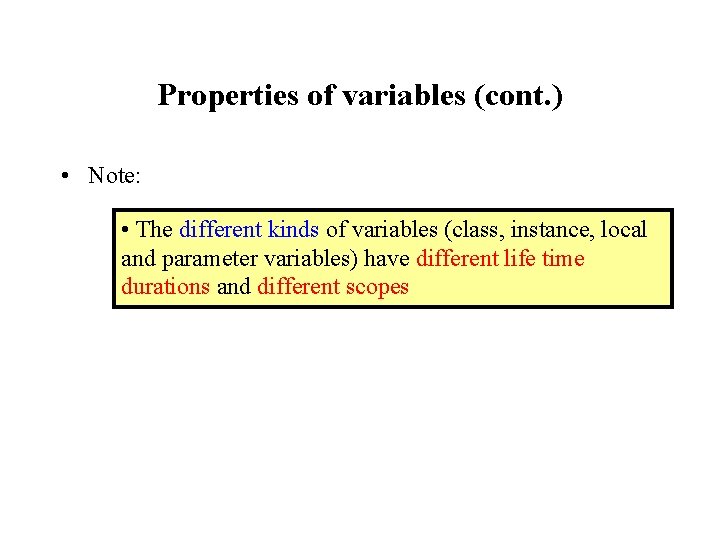 Properties of variables (cont.)

• Note:

• The different kinds of variables (class, instance, local and parameter variables) have different life time durations and different scopes